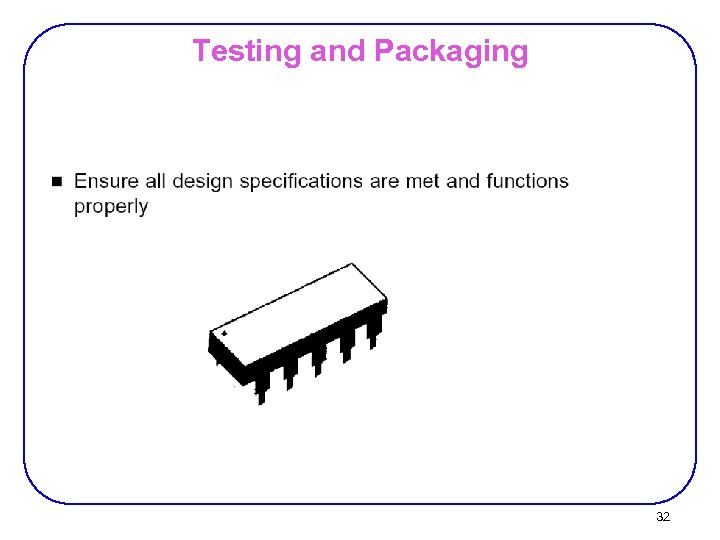 Testing and Packaging

■ Ensure all design specifications are met and functions properly

32